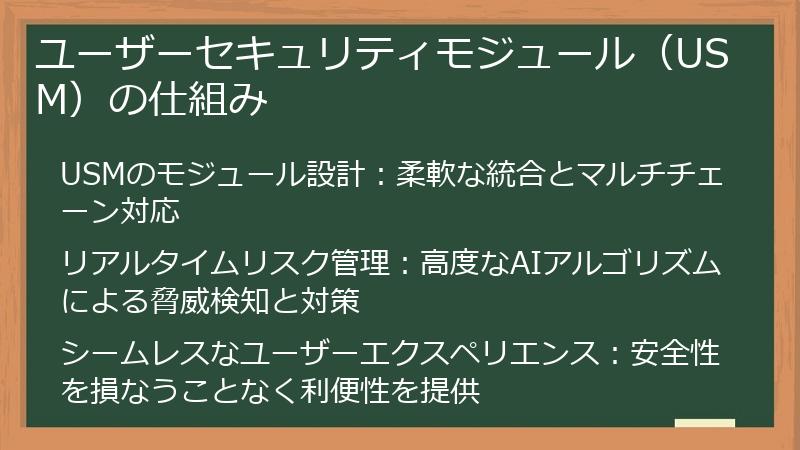 ユーザーセキュリティモジュール（USM）の仕組み

USMのモジュール設計：柔軟な統合とマルチチェーン対応

リアルタイムリスク管理：高度なAIアルゴリズムによる脅威検知と対策

シームレスなユーザーエクスペリエンス：安全性を損なうことなく利便性を提供